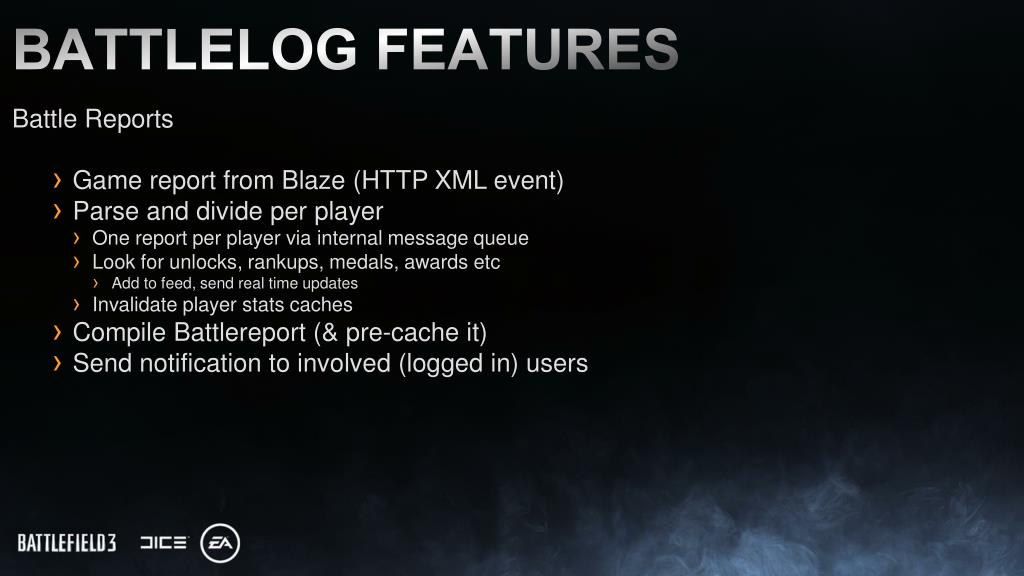 BATTLELOG FEATURES

Battle Reports

› Game report from Blaze (HTTP XML event)
› Parse and divide per player
› One report per player via internal message queue
› Look for unlocks, rankups, medals, awards etc
› Add to feed, send real time updates
› Invalidate player stats caches
› Compile Battlereport (& pre-cache it)
› Send notification to involved (logged in) users

BATTLEFIELD 3 DICE EA